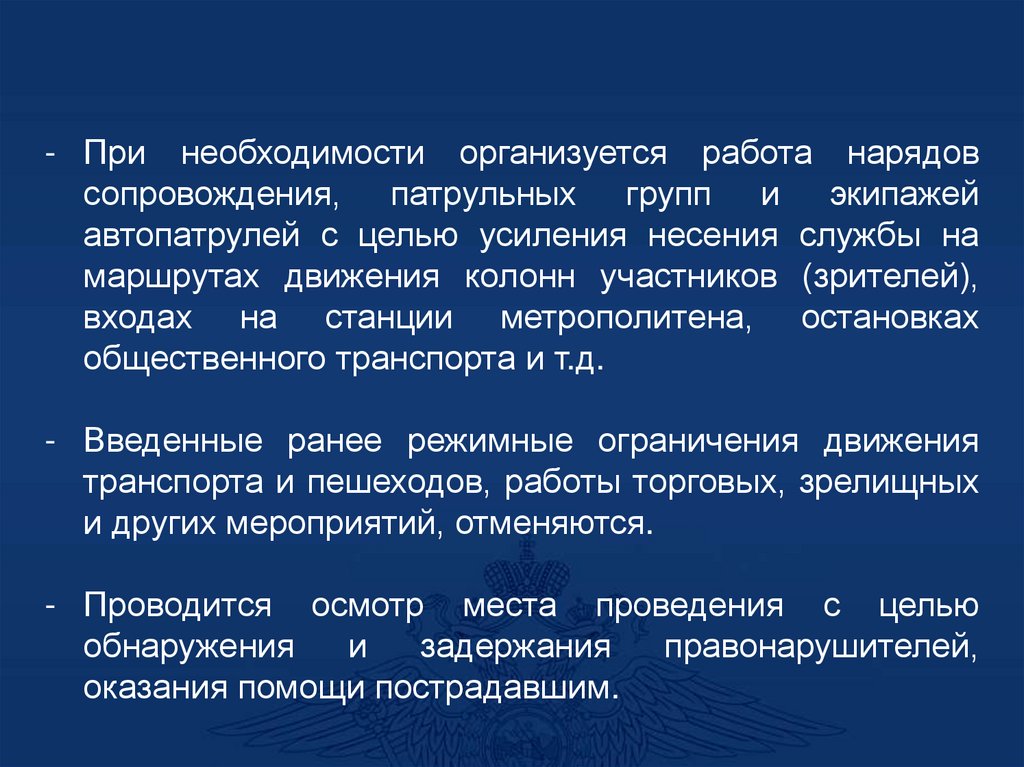 - При необходимости организуется работа нарядов сопровождения, патрульных групп и экипажей автопатрулей с целью усиления несения службы на маршрутах движения колонн участников (зрителей), входах на станции метрополитена, остановках общественного транспорта и т.д.

- Введенные ранее режимные ограничения движения транспорта и пешеходов, работы торговых, зрелищных и других мероприятий, отменяются.

- Проводится осмотр места проведения с целью обнаружения и задержания правонарушителей, оказания помощи пострадавшим.